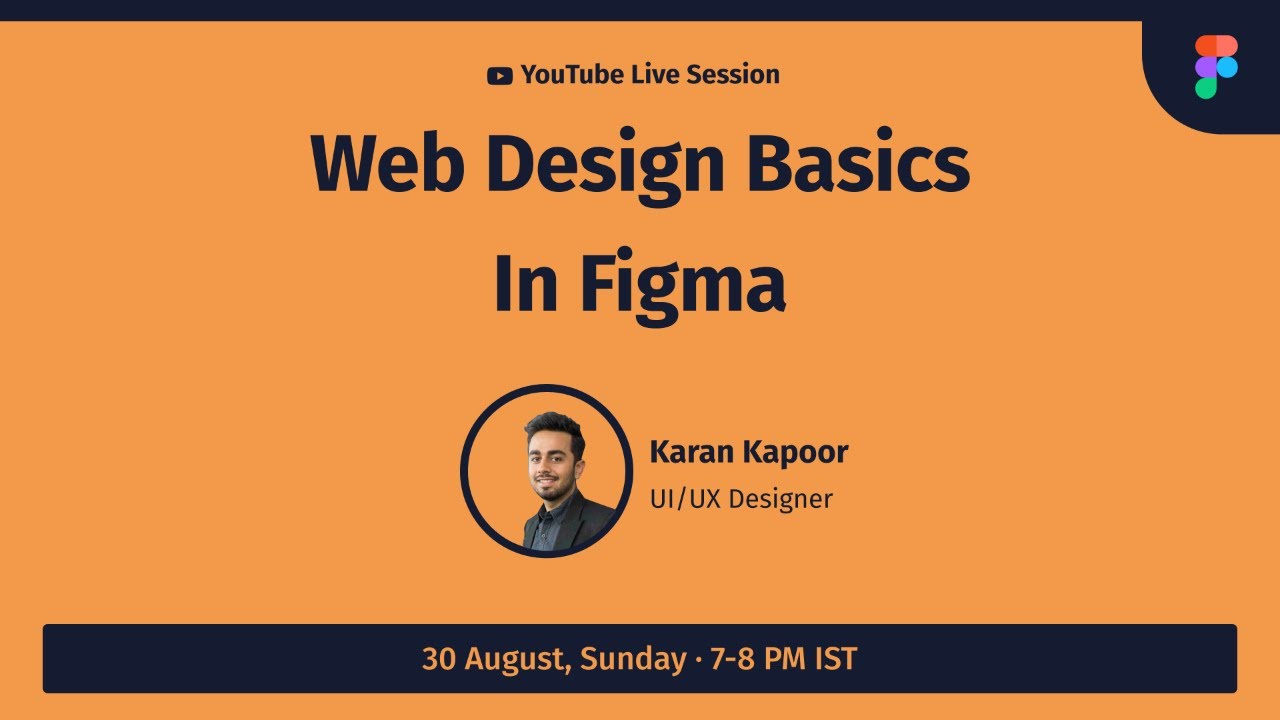 YouTube Live Session

Web Design Basics In Figma

Karan Kapoor
UI/UX Designer

30 August, Sunday · 7-8 PM IST